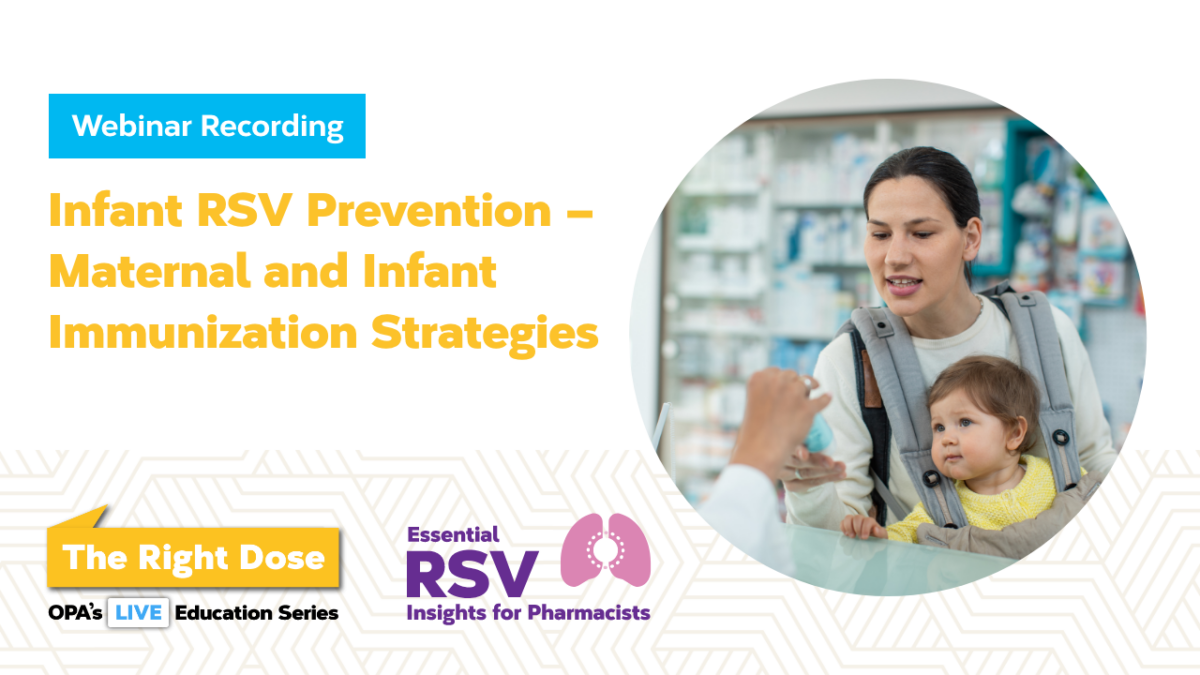 Webinar Recording

Infant RSV Prevention – Maternal and Infant Immunization Strategies

The Right Dose

OPA's LIVE Education Series

Essential RSV Insights for Pharmacists